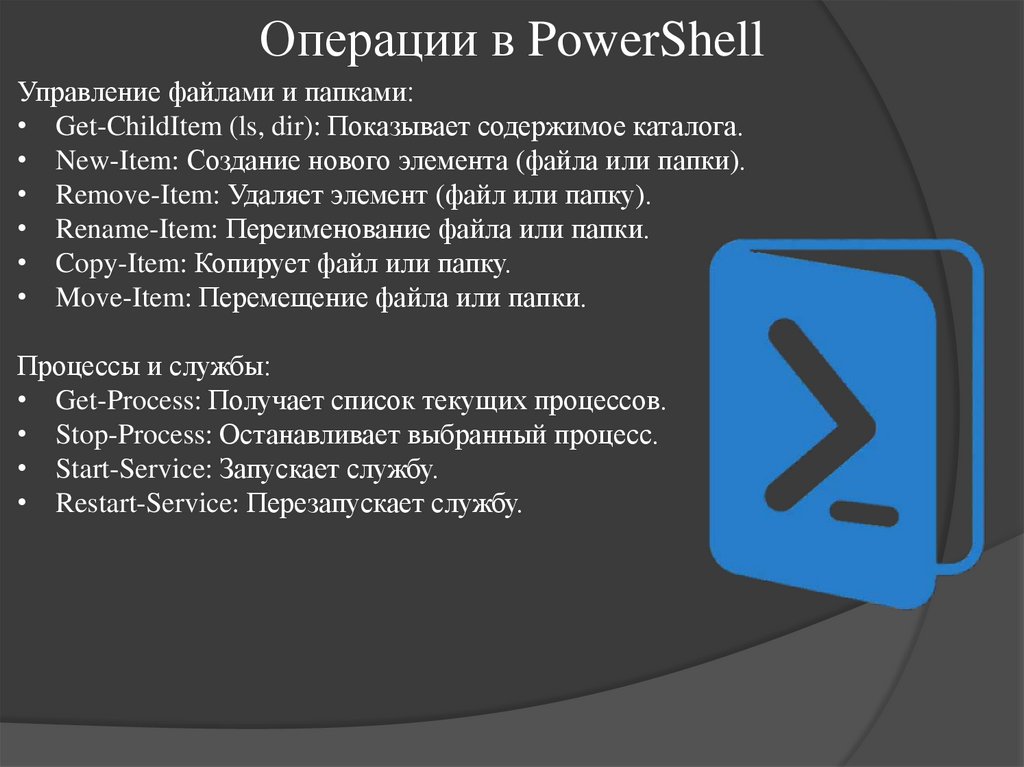 Операции в PowerShell

Управление файлами и папками:
• Get-ChildItem (ls, dir): Показывает содержимое каталога.
• New-Item: Создание нового элемента (файла или папки).
• Remove-Item: Удаляет элемент (файл или папку).
• Rename-Item: Переименование файла или папки.
• Copy-Item: Копирует файл или папку.
• Move-Item: Перемещение файла или папки.

Процессы и службы:
• Get-Process: Получает список текущих процессов.
• Stop-Process: Останавливает выбранный процесс.
• Start-Service: Запускает службу.
• Restart-Service: Перезапускает службу.